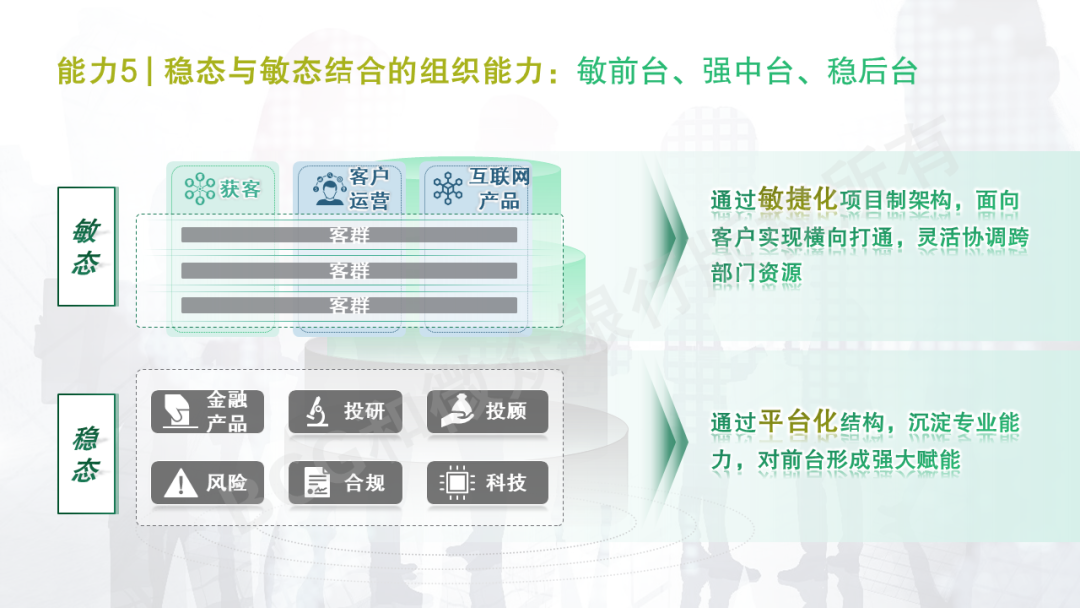 能力5 | 稳态与敏态结合的组织能力：敏前台、强中台、稳后台

敏态

获客

客户运营

互联网产品

客群

客群

客群

通过敏捷化项目制架构，面向客户实现横向打通，灵活协调跨部门资源

稳态

金融产品

投研

投顾

风险

合规

科技

通过平台化结构，沉淀专业能力，对前台形成强大赋能